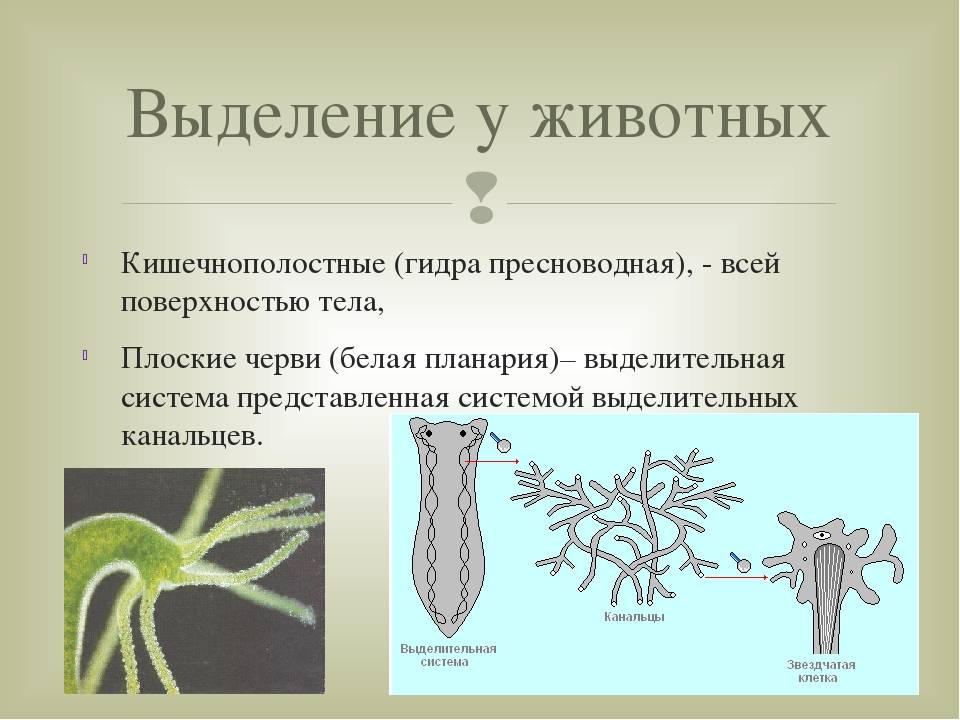 Выделение у животных

Кишечнополостные (гидра пресноводная), - всей поверхностью тела,

Плоские черви (белая планария)– выделительная система представленная системой выделительных канальцев.

Выделительная система

Канальцы

Звездчатая клетка